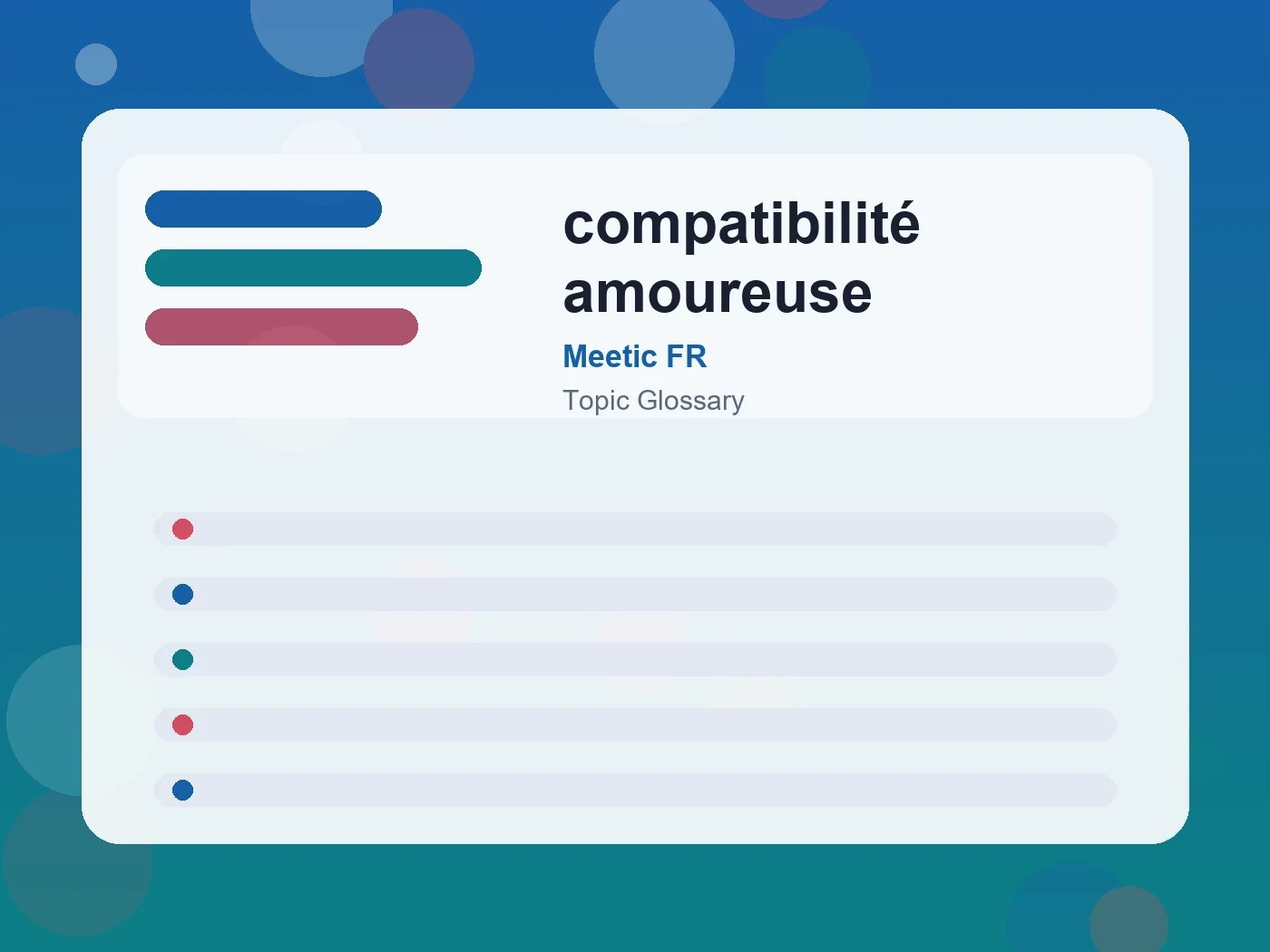 compatibilité amoureuse

Meetic FR

Topic Glossary